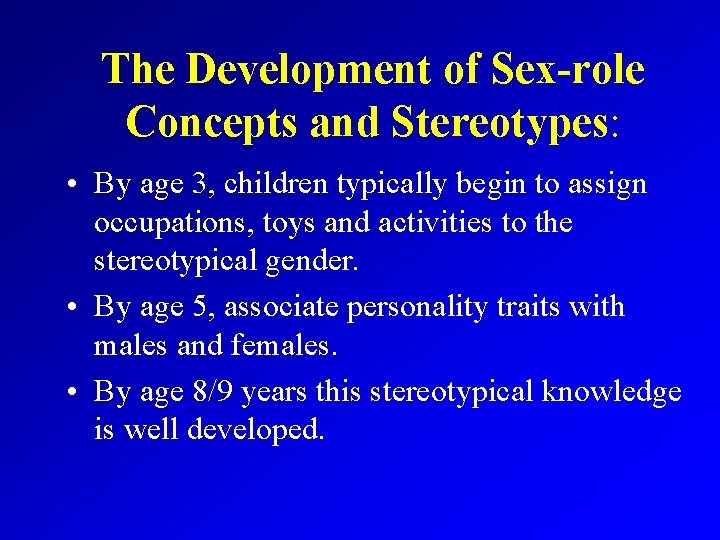 The Development of Sex-role Concepts and Stereotypes:

• By age 3, children typically begin to assign occupations, toys and activities to the stereotypical gender.

• By age 5, associate personality traits with males and females.

• By age 8/9 years this stereotypical knowledge is well developed.